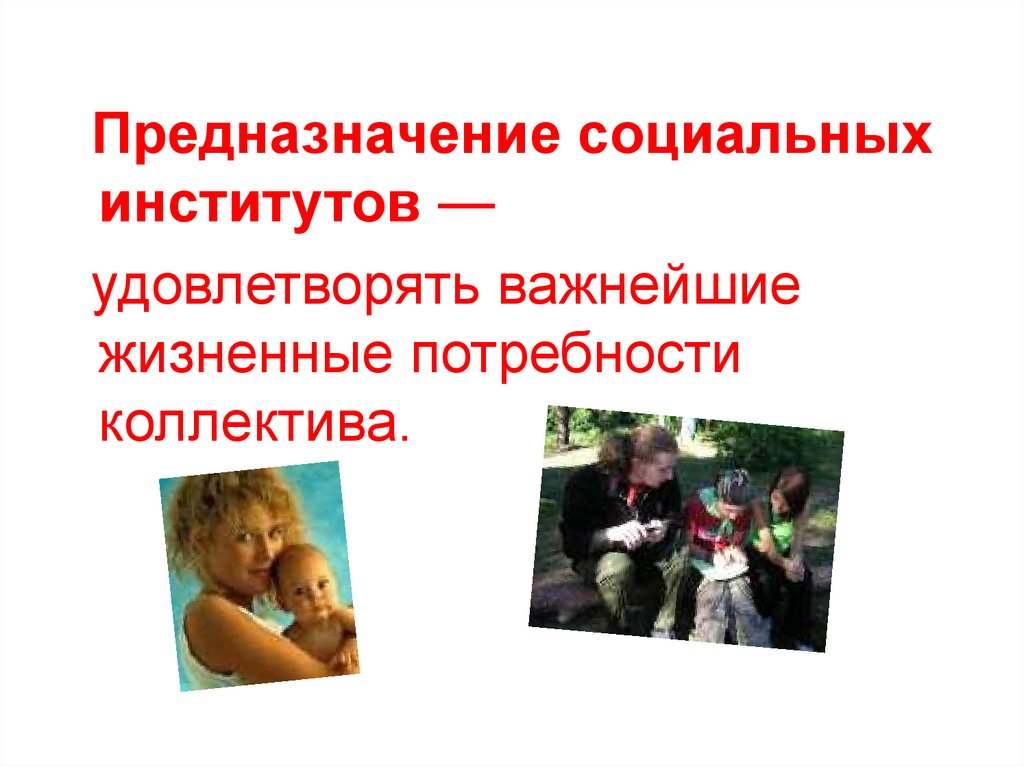 Предназначение социальных институтов —

удовлетворять важнейшие жизненные потребности коллектива.